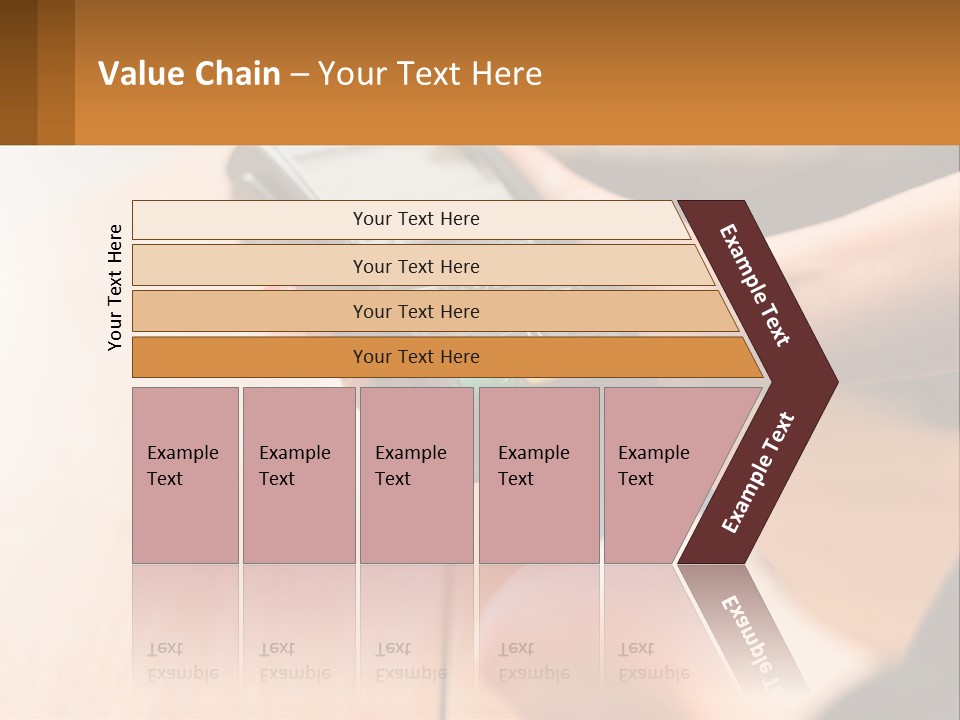 Value Chain – Your Text Here

Your Text Here

Your Text Here

Your Text Here

Your Text Here

Your Text Here

Example Text

Example Text

Example Text

Example Text

Example Text

Example Text

Example Text